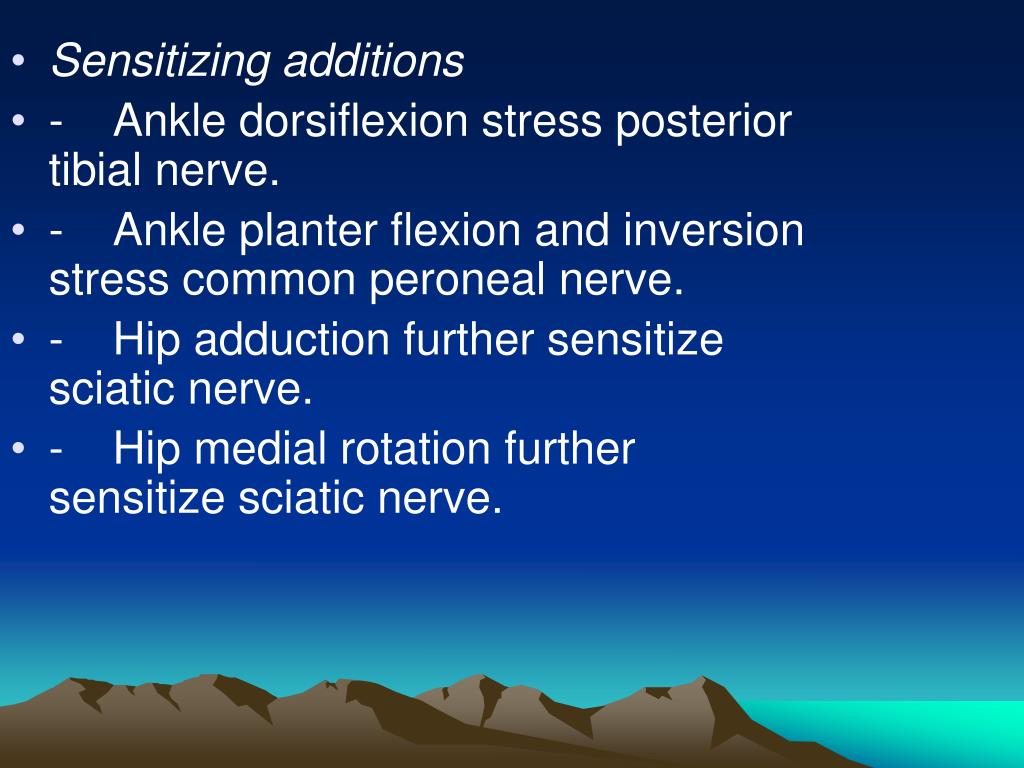 • Sensitizing additions

• - Ankle dorsiflexion stress posterior tibial nerve.

• - Ankle planter flexion and inversion stress common peroneal nerve.

• - Hip adduction further sensitize sciatic nerve.

• - Hip medial rotation further sensitize sciatic nerve.